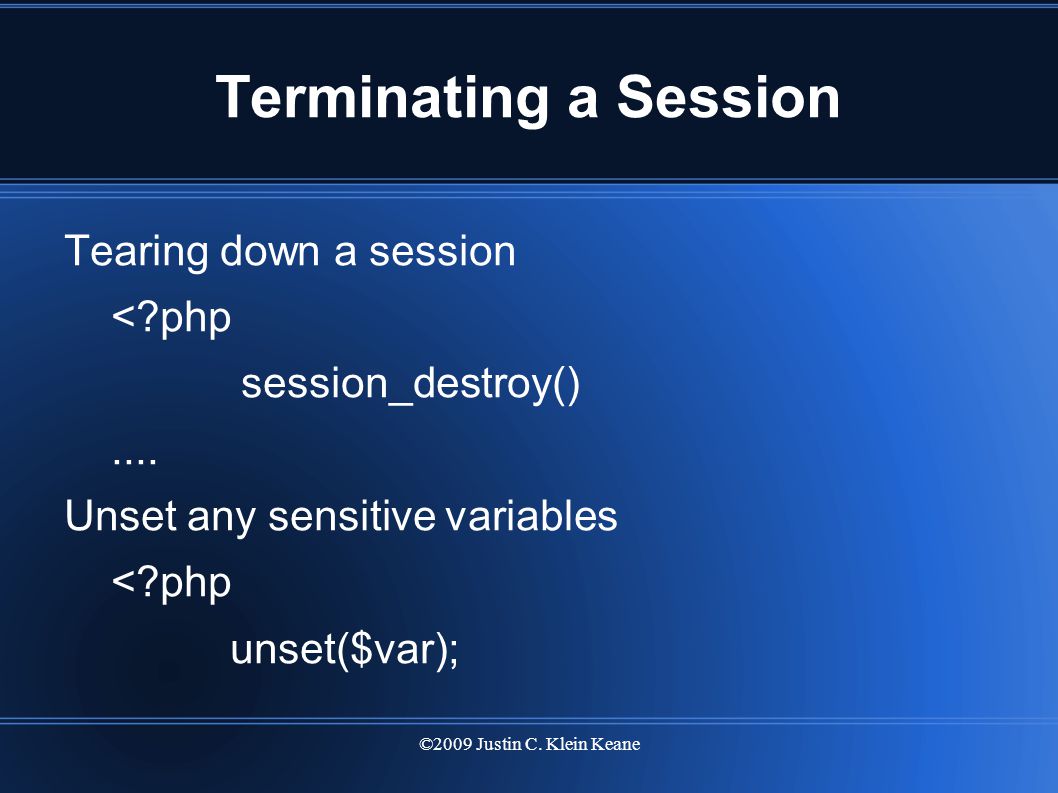 Terminating a Session

Tearing down a session

<?php

session_destroy()

....

Unset any sensitive variables

<?php

unset($var);

©2009 Justin C. Klein Keane